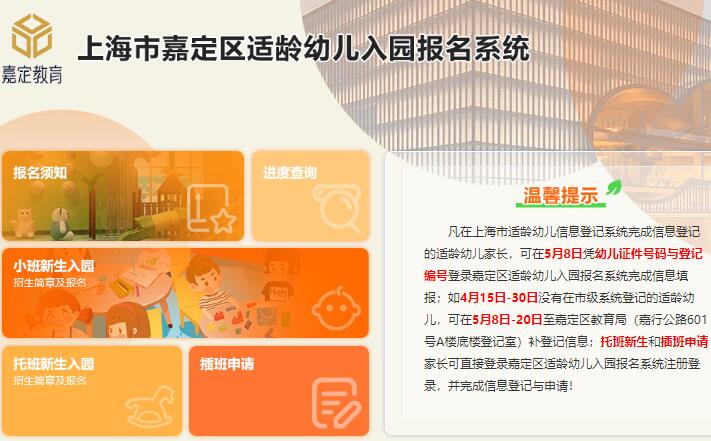 嘉定教育

上海市嘉定区适龄幼儿入园报名系统

报名须知

进度查询

小班新生入园
招生简章及报名

托班新生入园
招生简章及报名

插班申请

温馨提示

凡在上海市适龄幼儿信息登记系统完成信息登记的适龄幼儿家长，可在5月8日凭幼儿证件号码与登记编号登录嘉定区适龄幼儿入园报名系统完成信息填报；如4月15日-30日没有在市级系统登记的适龄幼儿，可在5月8日-20日至嘉定区教育局（嘉行公路601号A楼底楼登记室）补登记信息；托班新生和插班申请家长可直接登录嘉定区适龄幼儿入园报名系统注册登录，并完成信息登记与申请！